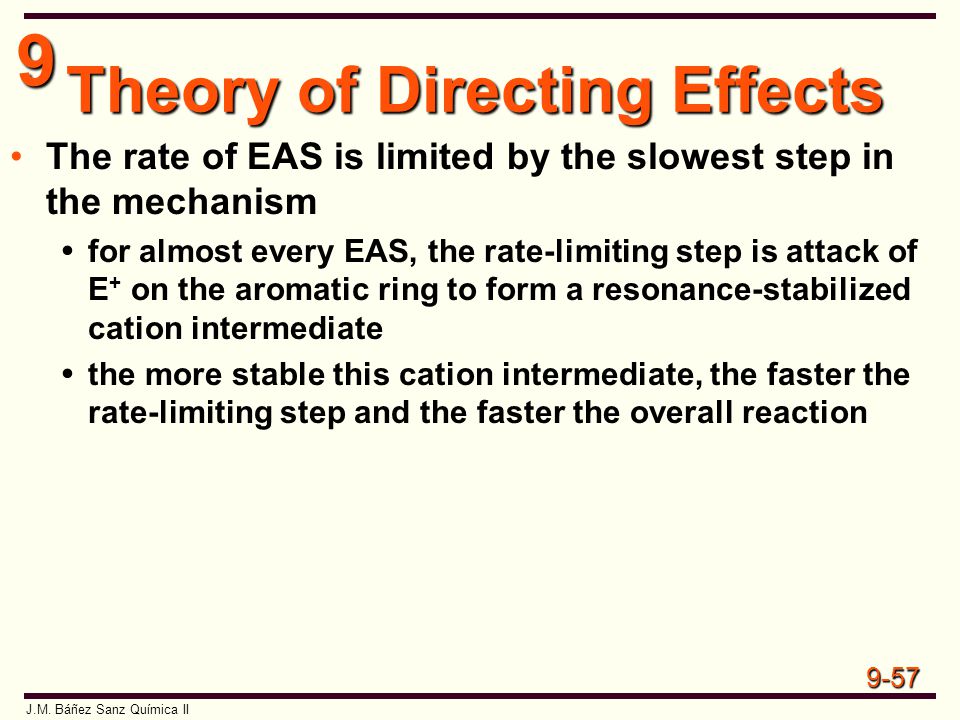 9

Theory of Directing Effects

• The rate of EAS is limited by the slowest step in the mechanism

• for almost every EAS, the rate-limiting step is attack of $E^+$ on the aromatic ring to form a resonance-stabilized cation intermediate

• the more stable this cation intermediate, the faster the rate-limiting step and the faster the overall reaction

9-57

J.M. Báñez Sanz Química II